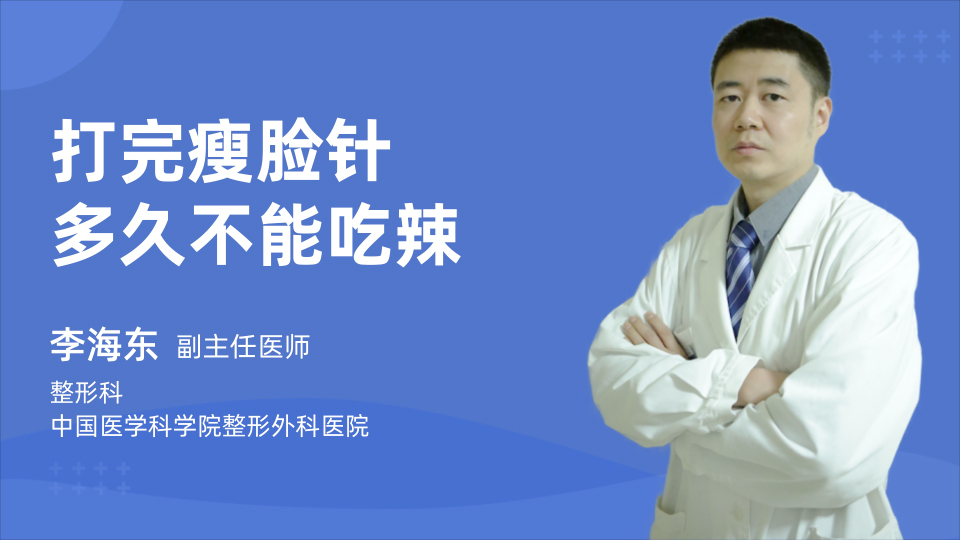 打完瘦脸针
多久不能吃辣

李海东 副主任医师

整形科
中国医学科学院整形外科医院